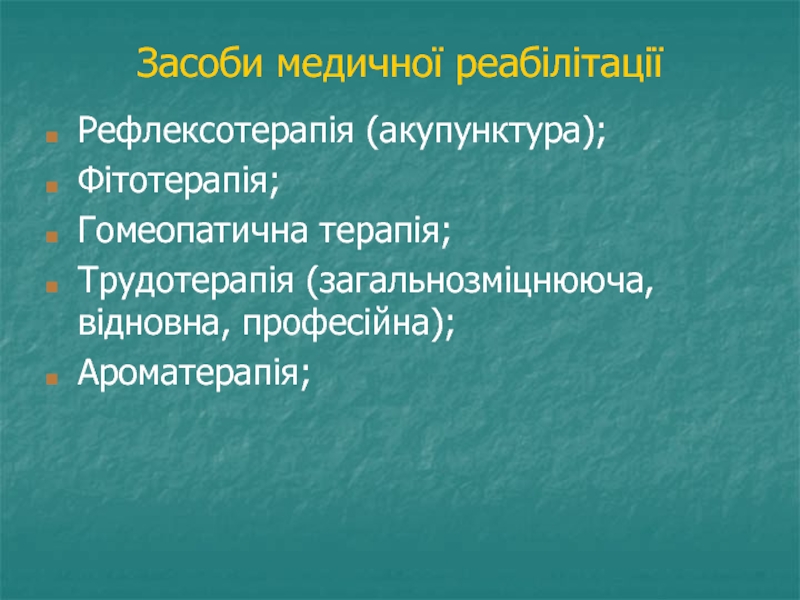 Засоби медичної реабілітації

- Рефлексотерапія (акупунктура);
- Фітотерапія;
- Гомеопатична терапія;
- Трудотерапія (загальнозміцнююча, відновна, професійна);
- Ароматерапія;